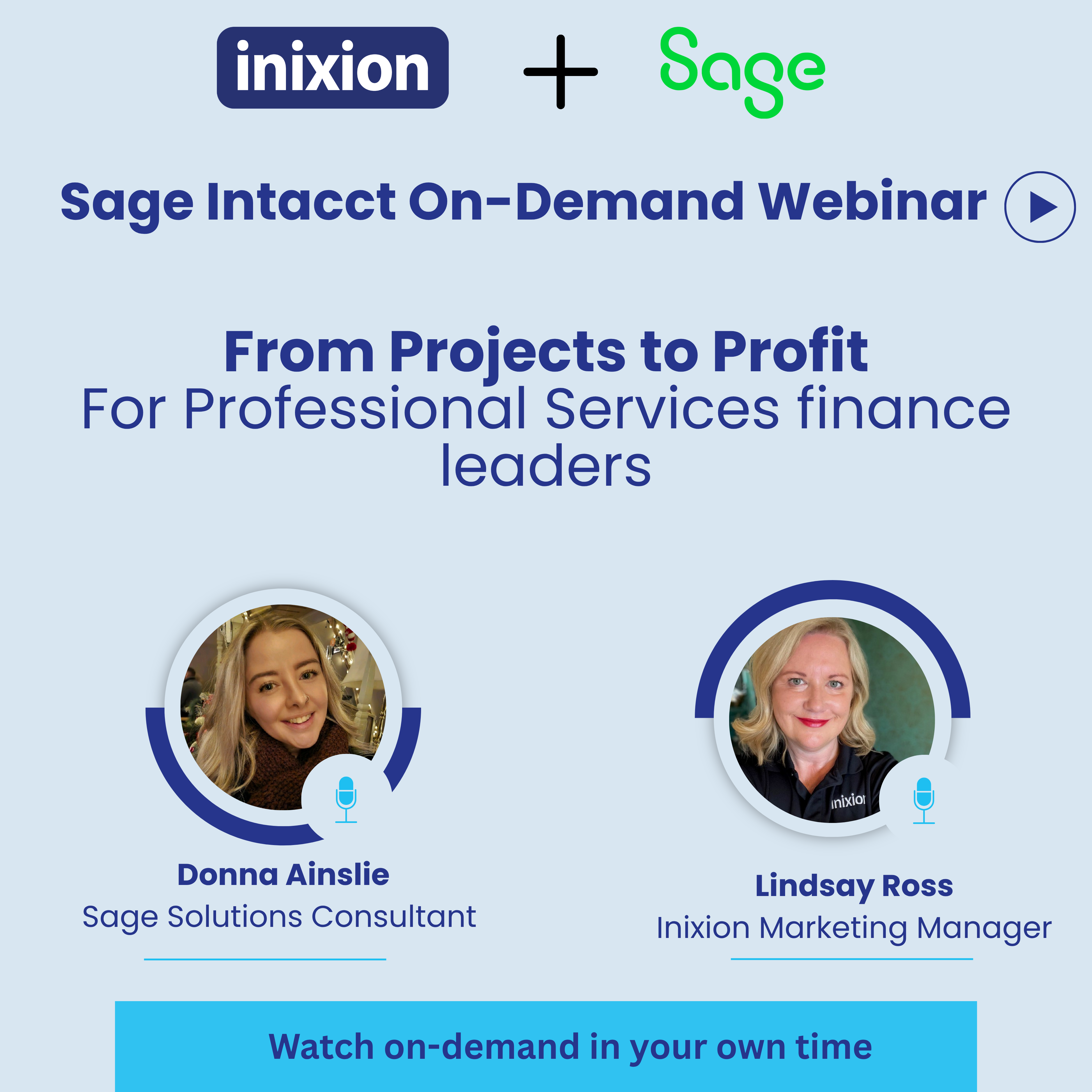 inixion + Sage

Sage Intacct On-Demand Webinar

From Projects to Profit
For Professional Services finance leaders

Donna Ainslie
Sage Solutions Consultant

Lindsay Ross
Inixion Marketing Manager

Watch on-demand in your own time